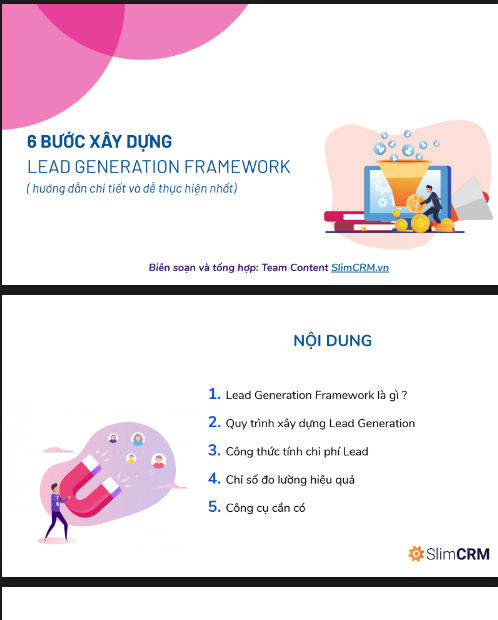 6 BƯỚC XÂY DỰNG
LEAD GENERATION FRAMEWORK
( hướng dẫn chi tiết và dễ thực hiện nhất)

Biên soạn và tổng hợp: Team Content SlimCRM.vn

NỘI DUNG

1. Lead Generation Framework là gì ?
2. Quy trình xây dựng Lead Generation
3. Công thức tính chi phí Lead
4. Chỉ số đo lường hiệu quả
5. Công cụ cần có

SlimCRM